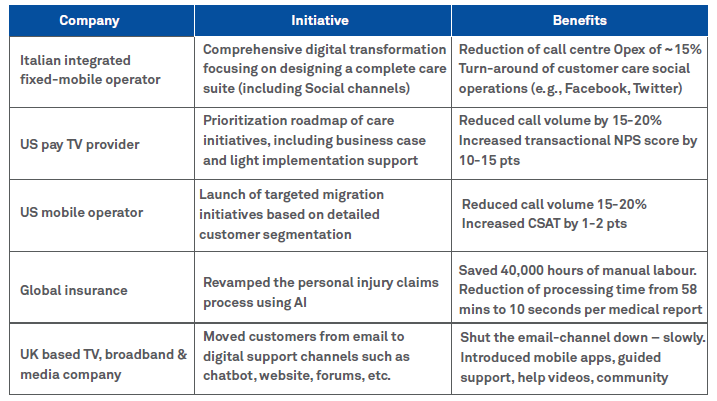 | Company | Initiative | Benefits |
|---|---|---|
| Italian integrated fixed-mobile operator | Comprehensive digital transformation focusing on designing a complete care suite (including Social channels) | Reduction of call centre Opex of ~15% Turn-around of customer care social operations (e.g., Facebook, Twitter) |
| US pay TV provider | Prioritization roadmap of care initiatives, including business case and light implementation support | Reduced call volume by 15-20% Increased transactional NPS score by 10-15 pts |
| US mobile operator | Launch of targeted migration initiatives based on detailed customer segmentation | Reduced call volume 15-20% Increased CSAT by 1-2 pts |
| Global insurance | Revamped the personal injury claims process using AI | Saved 40,000 hours of manual labour. Reduction of processing time from 58 mins to 10 seconds per medical report |
| UK based TV, broadband & media company | Moved customers from email to digital support channels such as chatbot, website, forums, etc. | Shut the email-channel down – slowly. Introduced mobile apps, guided support, help videos, community |